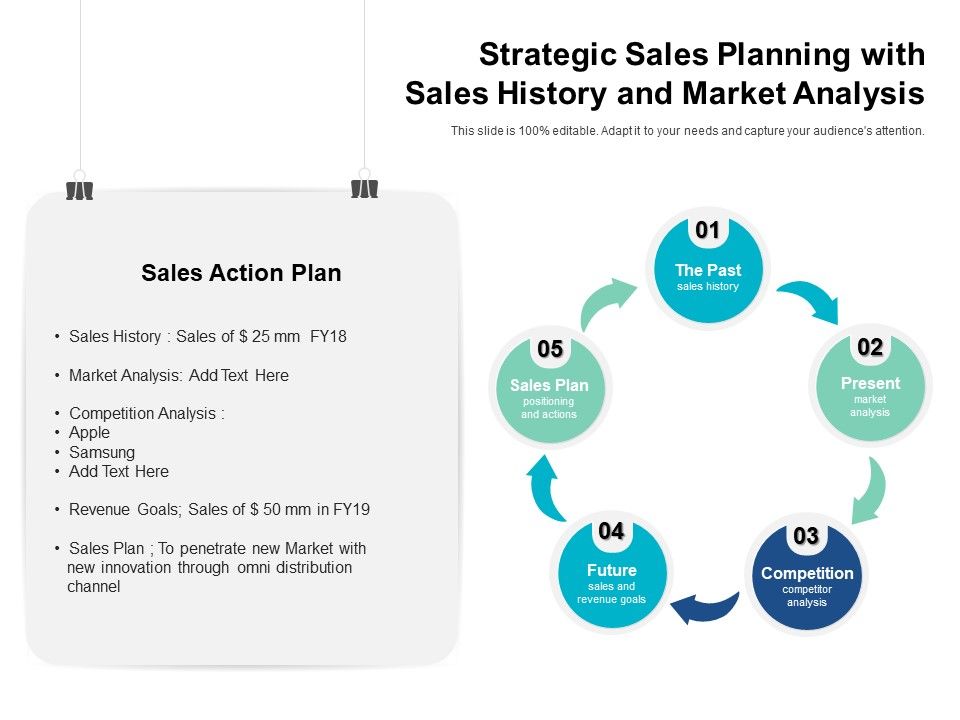 Strategic Sales Planning with Sales History and Market Analysis

This slide is 100% editable. Adapt it to your needs and capture your audience's attention.

Sales Action Plan

• Sales History : Sales of $ 25 mm FY18

• Market Analysis: Add Text Here

• Competition Analysis :
• Apple
• Samsung
• Add Text Here

• Revenue Goals; Sales of $ 50 mm in FY19

• Sales Plan ; To penetrate new Market with new innovation through omni distribution channel

01
The Past
sales history

02
Present
market analysis

03
Competition
competitor analysis

04
Future
sales and revenue goals

05
Sales Plan
positioning and actions